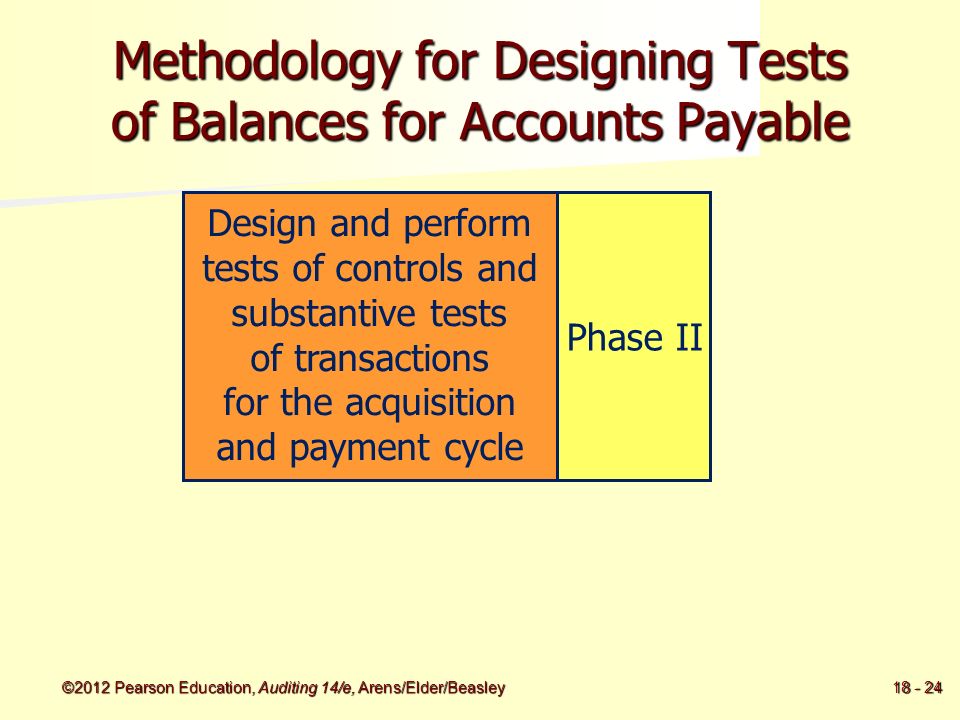 Methodology for Designing Tests of Balances for Accounts Payable

Design and perform tests of controls and substantive tests of transactions for the acquisition and payment cycle

Phase II

©2012 Pearson Education, Auditing 14/e, Arens/Elder/Beasley

18 - 24